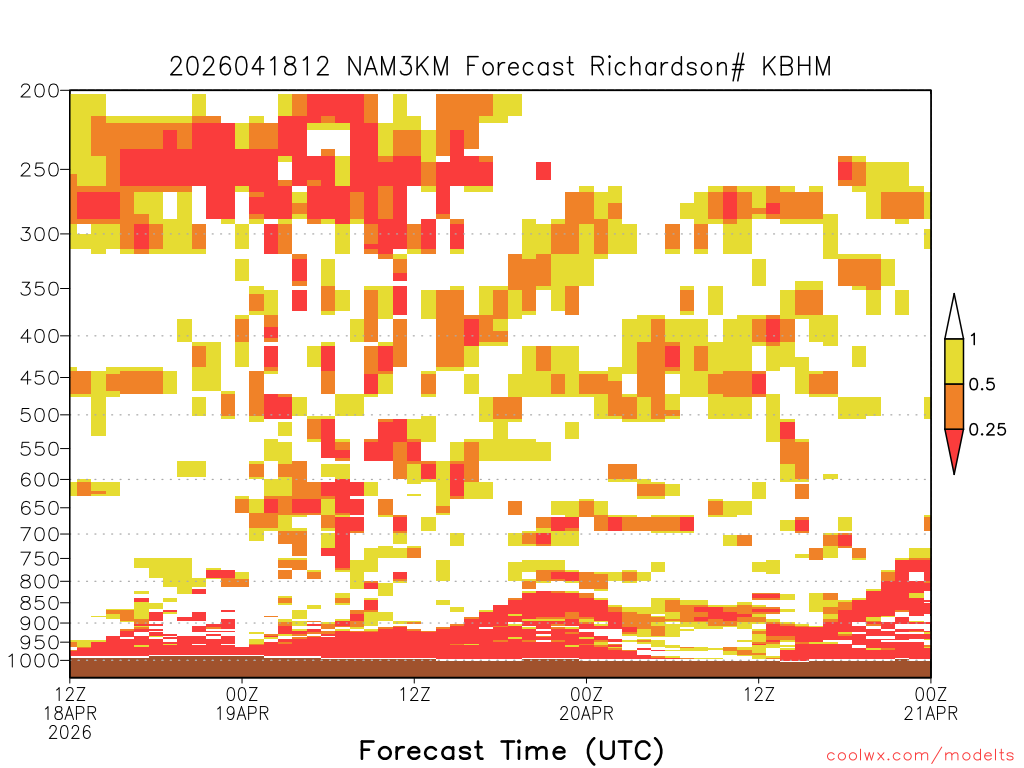 2026041812 NAM3KM Forecast Richardson# KBHM

200
250
300
350
400
450
500
550
600
650
700
750
800
850
900
950
1000

1
0.5
0.25

12Z 18APR 2026
00Z 19APR
12Z
00Z 20APR
12Z
00Z 21APR

Forecast Time (UTC)

coolwx.com/modelts